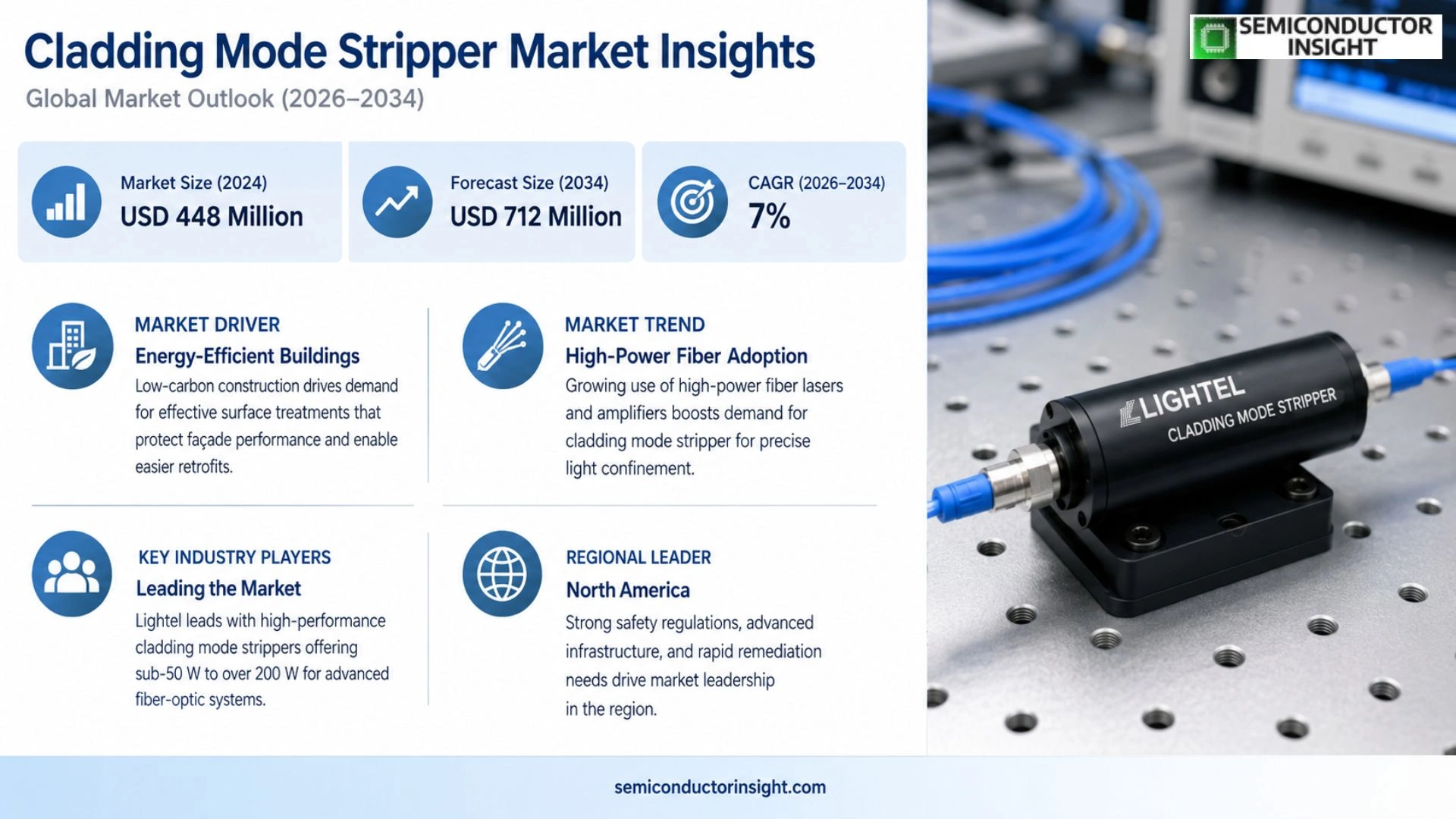 Cladding Mode Stripper Market Insights
Global Market Outlook (2026–2034)

SEMICONDUCTOR INSIGHT

Market Size (2024)
USD 448 Million

Forecast Size (2034)
USD 712 Million

CAGR (2026–2034)
7%

MARKET DRIVER
Energy-Efficient Buildings
Low-carbon construction drives demand for effective surface treatments that protect façade performance and enable easier retrofits.

MARKET TREND
High-Power Fiber Adoption
Growing use of high-power fiber lasers and amplifiers boosts demand for cladding mode stripper for precise light confinement.

KEY INDUSTRY PLAYERS
Leading the Market
Lightel leads with high-performance cladding mode strippers offering sub-50 W to over 200 W for advanced fiber-optic systems.

REGIONAL LEADER
North America
Strong safety regulations, advanced infrastructure, and rapid remediation needs drive market leadership in the region.

LIGHTEL
CLADDING MODE STRIPPER

semiconductorinsight.com